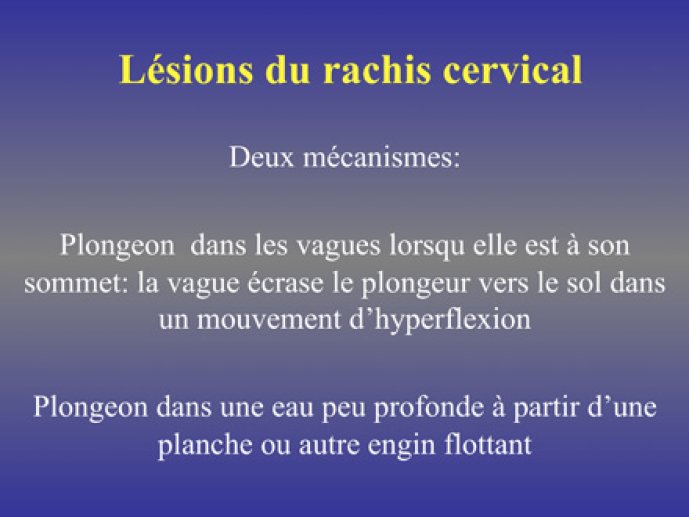 Lésions du rachis cervical

Deux mécanismes:

Plongeon  dans les vagues lorsqu elle est à son sommet: la vague écrase le plongeur vers le sol dans un mouvement d’hyperflexion

Plongeon dans une eau peu profonde à partir d’une planche ou autre engin flottant